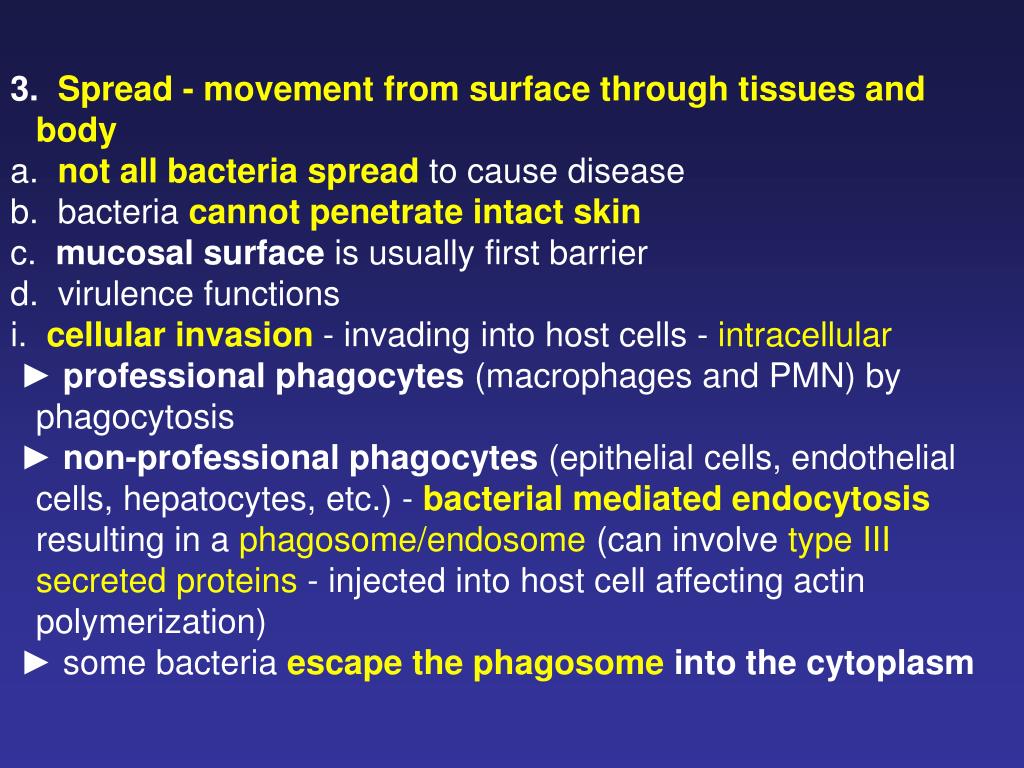 3. Spread - movement from surface through tissues and body
a. not all bacteria spread to cause disease
b. bacteria cannot penetrate intact skin
c. mucosal surface is usually first barrier
d. virulence functions
i. cellular invasion - invading into host cells - intracellular
► professional phagocytes (macrophages and PMN) by phagocytosis
► non-professional phagocytes (epithelial cells, endothelial cells, hepatocytes, etc.) - bacterial mediated endocytosis resulting in a phagosome/endosome (can involve type III secreted proteins - injected into host cell affecting actin polymerization)
► some bacteria escape the phagosome into the cytoplasm